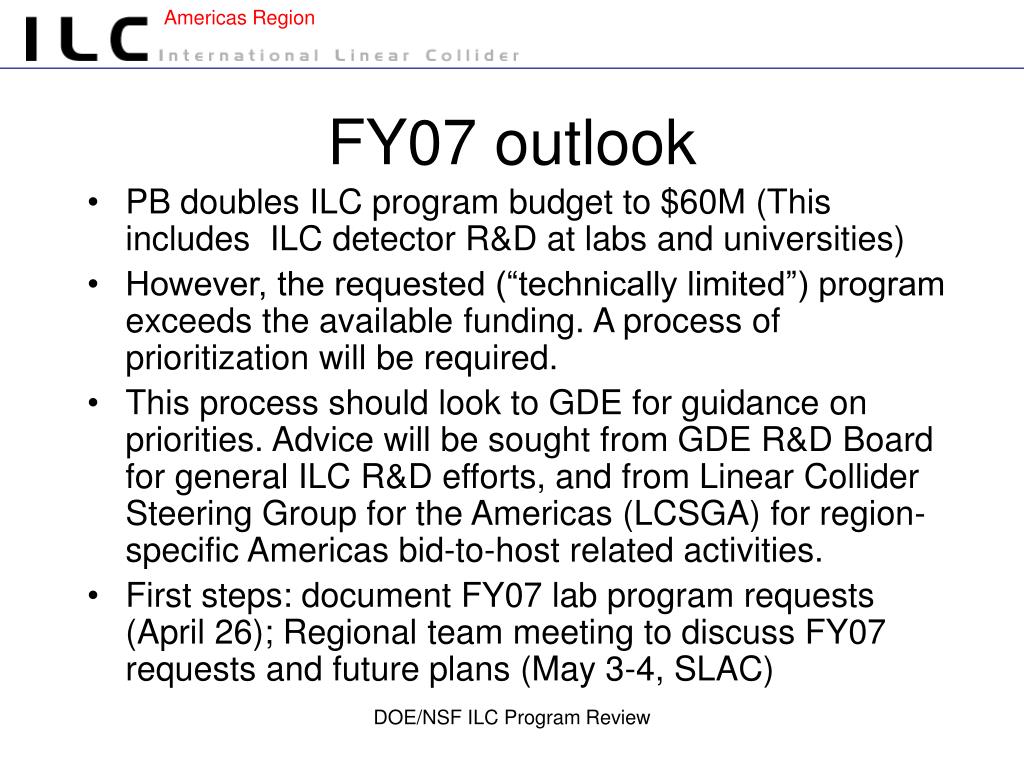 ILC Americas Region
International Linear Collider

FY07 outlook

• PB doubles ILC program budget to \$60M (This includes ILC detector R&D at labs and universities)
• However, the requested (“technically limited”) program exceeds the available funding. A process of prioritization will be required.
• This process should look to GDE for guidance on priorities. Advice will be sought from GDE R&D Board for general ILC R&D efforts, and from Linear Collider Steering Group for the Americas (LCSGA) for region-specific Americas bid-to-host related activities.
• First steps: document FY07 lab program requests (April 26); Regional team meeting to discuss FY07 requests and future plans (May 3-4, SLAC)

DOE/NSF ILC Program Review